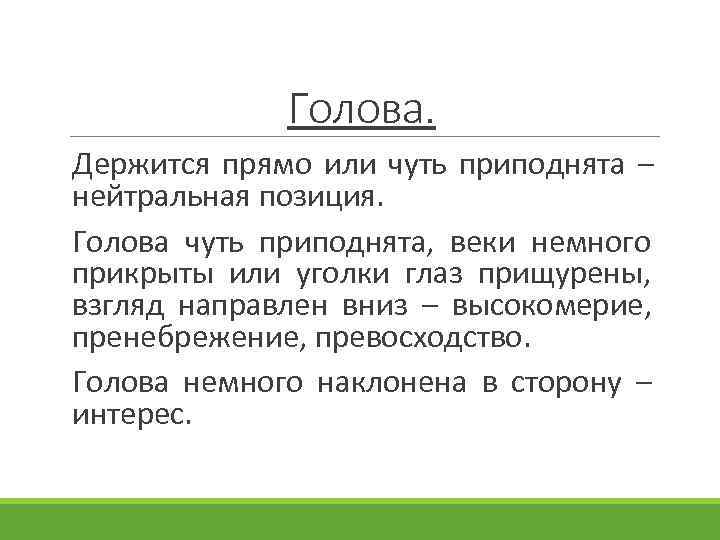 Голова.

Держится прямо или чуть приподнята – нейтральная позиция.

Голова чуть приподнята, веки немного прикрыты или уголки глаз прищурены, взгляд направлен вниз – высокомерие, пренебрежение, превосходство.

Голова немного наклонена в сторону – интерес.